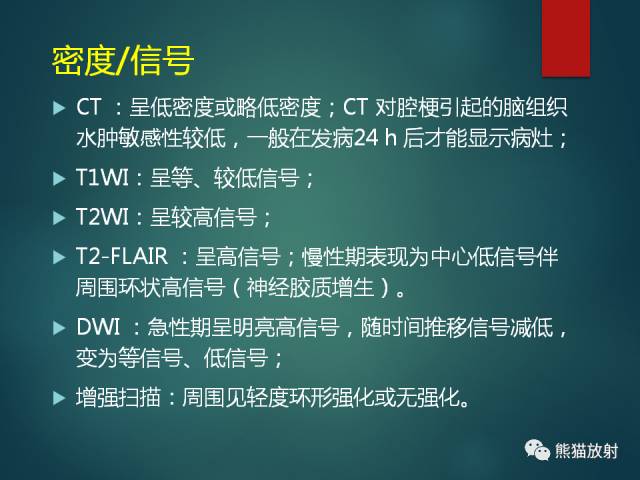 密度/信号

▶ CT ：呈低密度或略低密度；CT 对腔梗引起的脑组织水肿敏感性较低，一般在发病24 h 后才能显示病灶；

▶ T1WI：呈等、较低信号；

▶ T2WI：呈较高信号；

▶ T2-FLAIR ：呈高信号；慢性期表现为中心低信号伴周围环状高信号（神经胶质增生）。

▶ DWI ：急性期呈明亮高信号，随时间推移信号减低，变为等信号、低信号；

▶ 增强扫描：周围见轻度环形强化或无强化。

熊猫放射